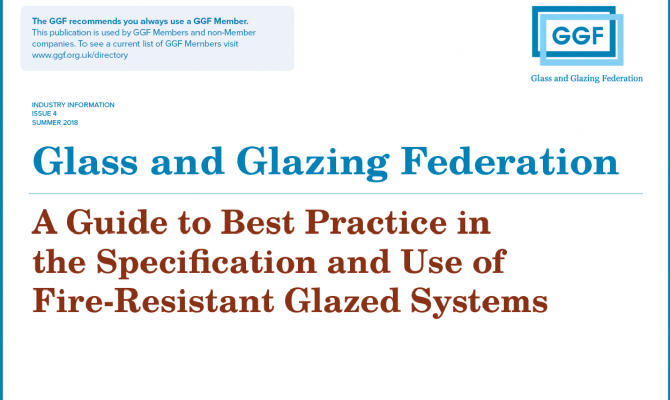 The GGF recommends you always use a GGF Member.
This publication is used by GGF Members and non-Member companies. To see a current list of GGF Members visit www.ggf.org.uk/directory

GGF
Glass and Glazing Federation

INDUSTRY INFORMATION
ISSUE 4
SUMMER 2018

Glass and Glazing Federation

A Guide to Best Practice in the Specification and Use of Fire-Resistant Glazed Systems